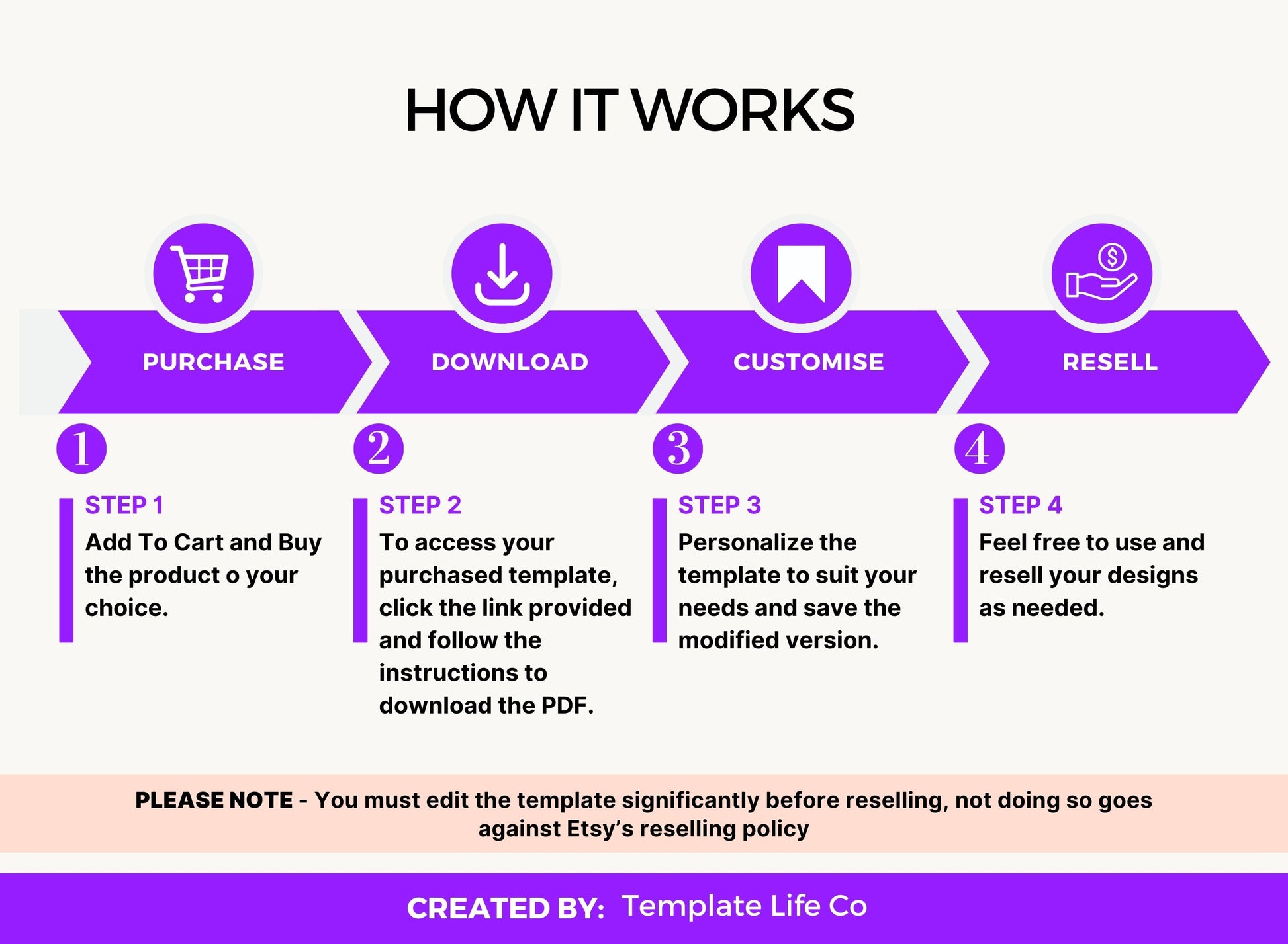 HOW IT WORKS

PURCHASE

DOWNLOAD

CUSTOMISE

RESELL

1

STEP 1
Add To Cart and Buy the product o your choice.

2

STEP 2
To access your purchased template, click the link provided and follow the instructions to download the PDF.

3

STEP 3
Personalize the template to suit your needs and save the modified version.

4

STEP 4
Feel free to use and resell your designs as needed.

PLEASE NOTE - You must edit the template significantly before reselling, not doing so goes against Etsy's reselling policy

CREATED BY: Template Life Co